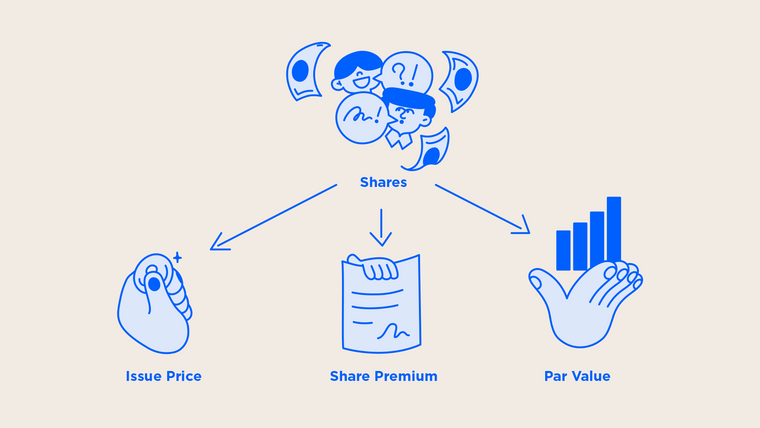 ?!

Shares

Issue Price

Share Premium

Par Value